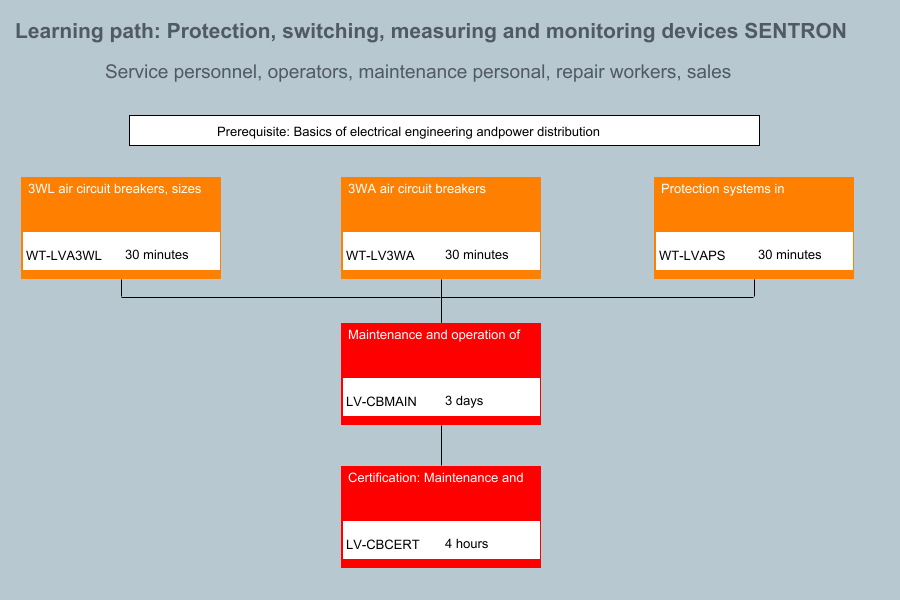 Learning path: Protection, switching, measuring and monitoring devices SENTRON

Service personnel, operators, maintenance personal, repair workers, sales

Prerequisite: Basics of electrical engineering andpower distribution

3WL air circuit breakers, sizes

WT-LVA3WL 30 minutes

3WA air circuit breakers

WT-LV3WA 30 minutes

Protection systems in

WT-LVAPS 30 minutes

Maintenance and operation of

LV-CBMAIN 3 days

Certification: Maintenance and

LV-CBCERT 4 hours